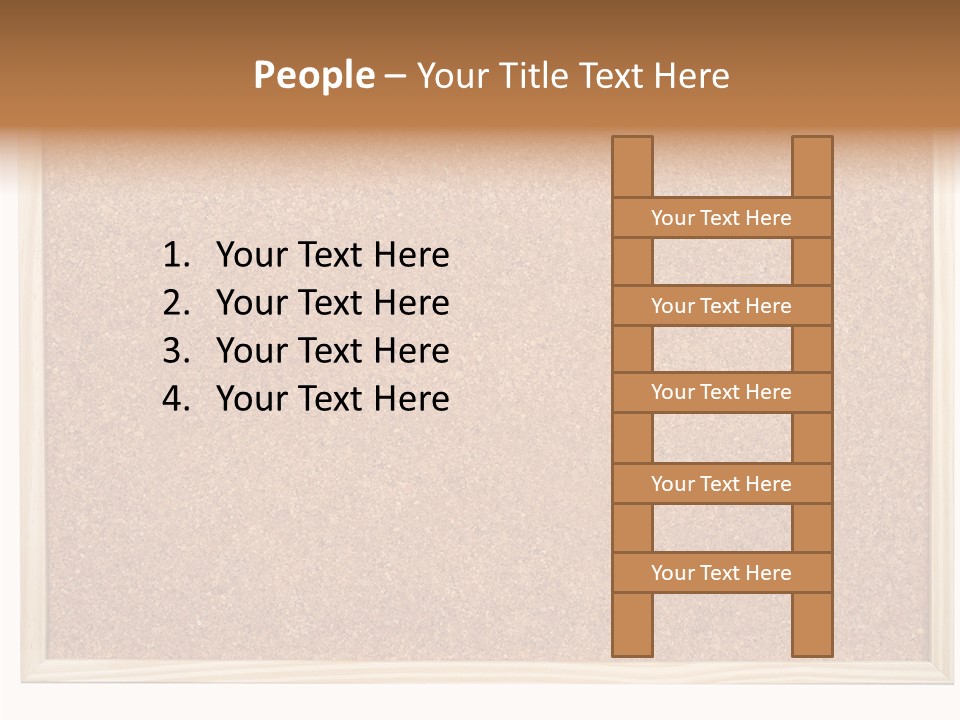 People – Your Title Text Here

1. Your Text Here
2. Your Text Here
3. Your Text Here
4. Your Text Here

Your Text Here

Your Text Here

Your Text Here

Your Text Here

Your Text Here